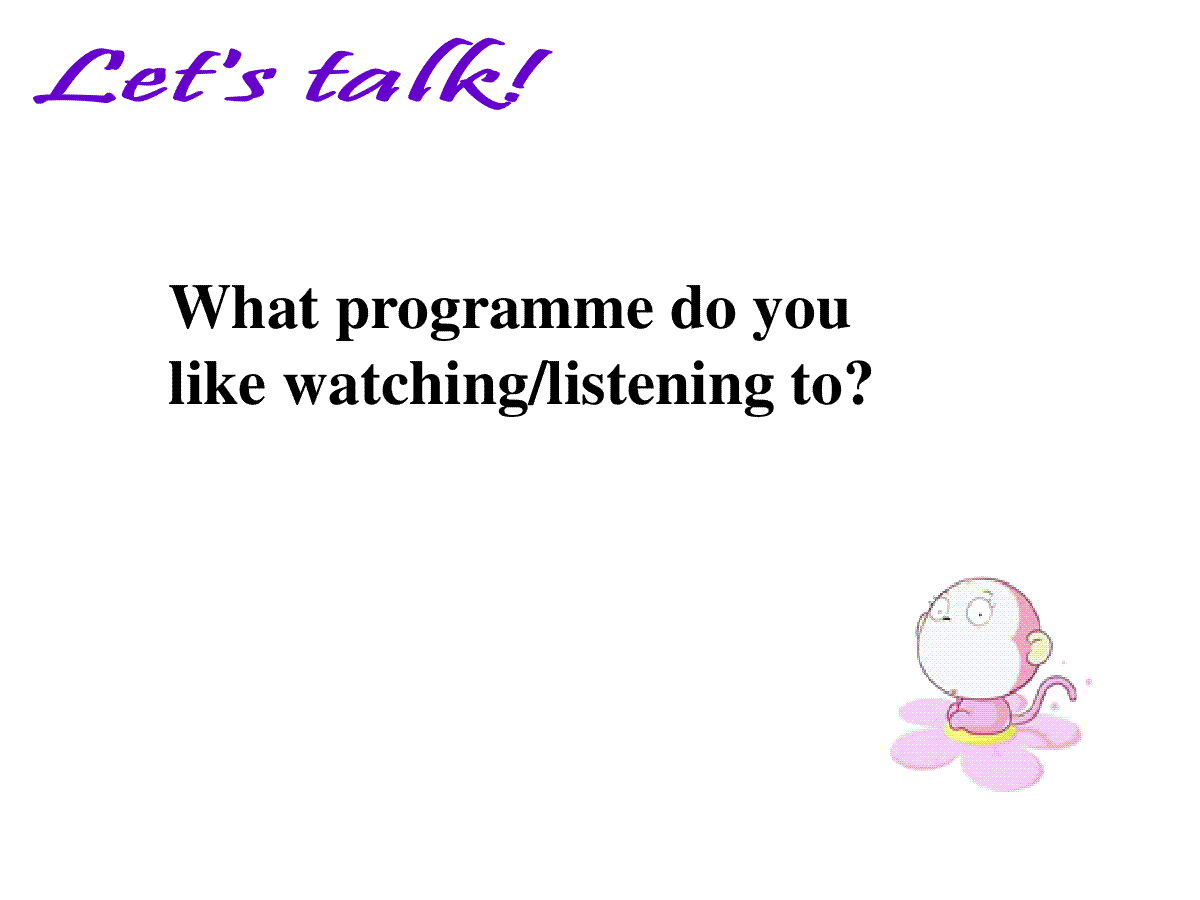 Let's talk!

What programme do you like watching/listening to?